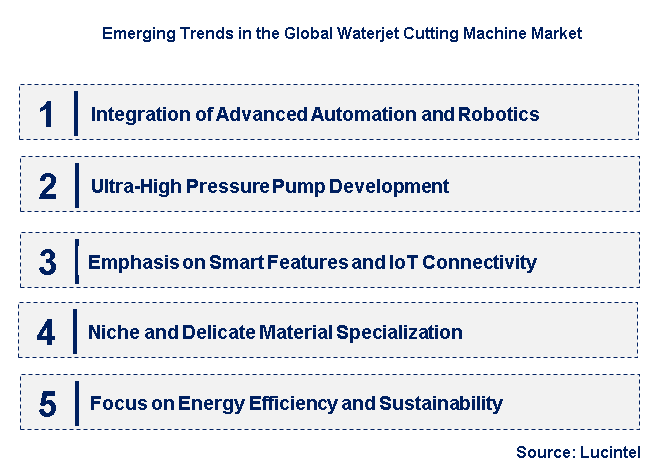 Emerging Trends in the Global Waterjet Cutting Machine Market

1 Integration of Advanced Automation and Robotics

2 Ultra-High Pressure Pump Development

3 Emphasis on Smart Features and IoT Connectivity

4 Niche and Delicate Material Specialization

5 Focus on Energy Efficiency and Sustainability

Source: Lucintel